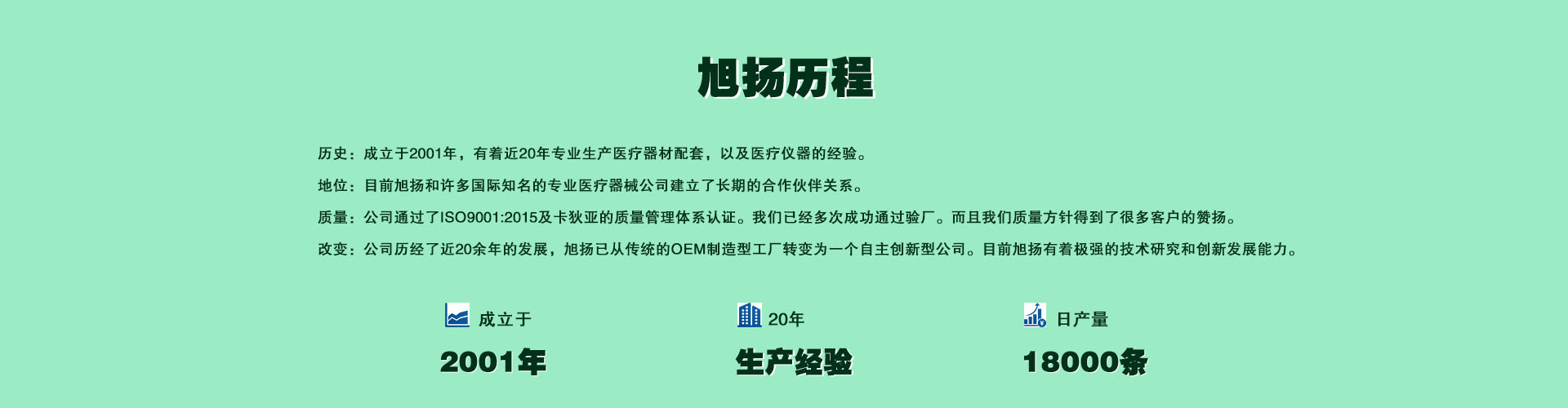 旭扬历程

历史：成立于2001年，有着近20年专业生产医疗器材配套，以及医疗仪器的经验。

地位：目前旭扬和许多国际知名的专业医疗器械公司建立了长期的合作伙伴关系。

质量：公司通过了ISO9001:2015及卡狄亚的质量管理体系认证。我们已经多次成功通过验厂。而且我们质量方针得到了很多客户的赞扬。

改变：公司历经了近20余年的发展，旭扬已从传统的OEM制造型工厂转变为一个自主创新型公司。目前旭扬有着极强的技术研究和创新发展能力。

成立于

2001年

20年

生产经验

日产量

18000条